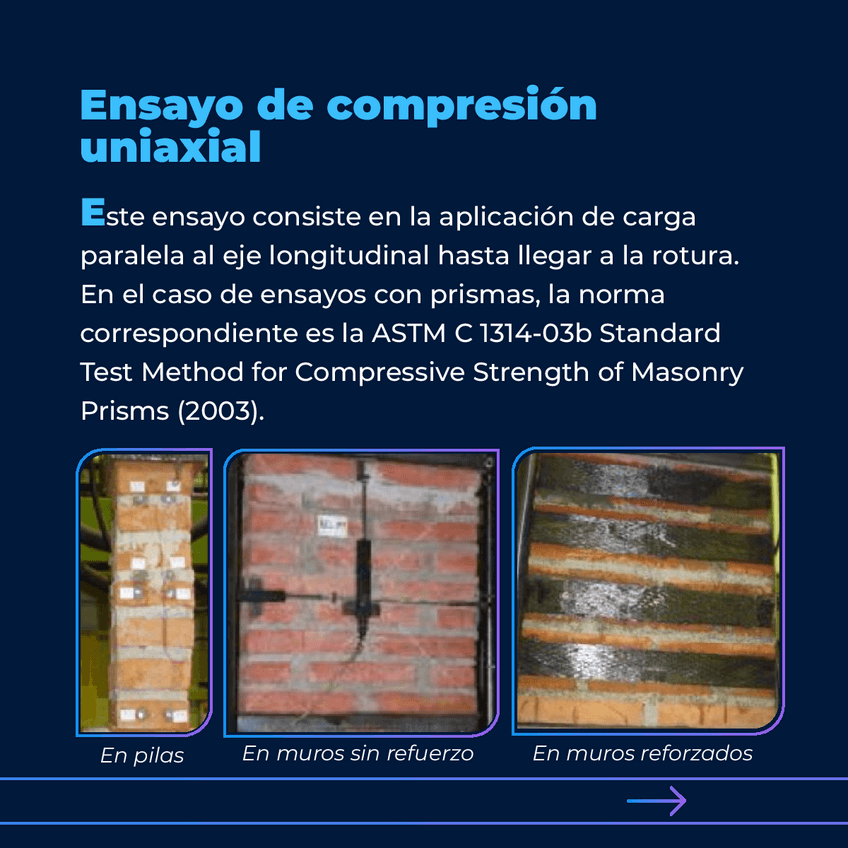 Ensayo de compresión uniaxial

Este ensayo consiste en la aplicación de carga paralela al eje longitudinal hasta llegar a la rotura. En el caso de ensayos con prismas, la norma correspondiente es la ASTM C 1314-03b Standard Test Method for Compressive Strength of Masonry Prisms (2003).

En pilas

En muros sin refuerzo

En muros reforzados